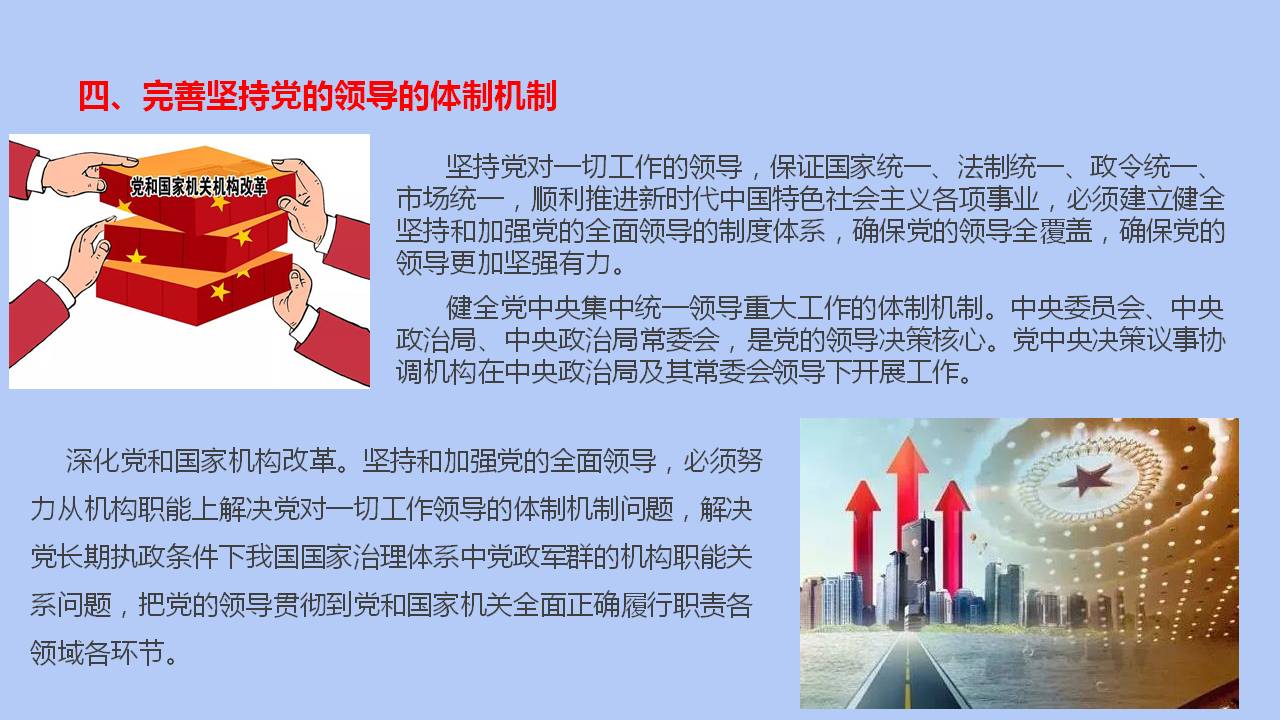 四、完善坚持党的领导的体制机制

党和国家机关机构改革

坚持党对一切工作的领导，保证国家统一、法制统一、政令统一、市场统一，顺利推进新时代中国特色社会主义各项事业，必须建立健全坚持和加强党的全面领导的制度体系，确保党的领导全覆盖，确保党的领导更加坚强有力。

健全党中央集中统一领导重大工作的体制机制。中央委员会、中央政治局、中央政治局常委会，是党的领导决策核心。党中央决策议事协调机构在中央政治局及其常委会领导下开展工作。

深化党和国家机构改革。坚持和加强党的全面领导，必须努力从机构职能上解决党对一切工作领导的体制机制问题，解决党长期执政条件下我国国家治理体系中党政军群的机构职能关系问题，把党的领导贯彻到党和国家机关全面正确履行职责各领域各环节。